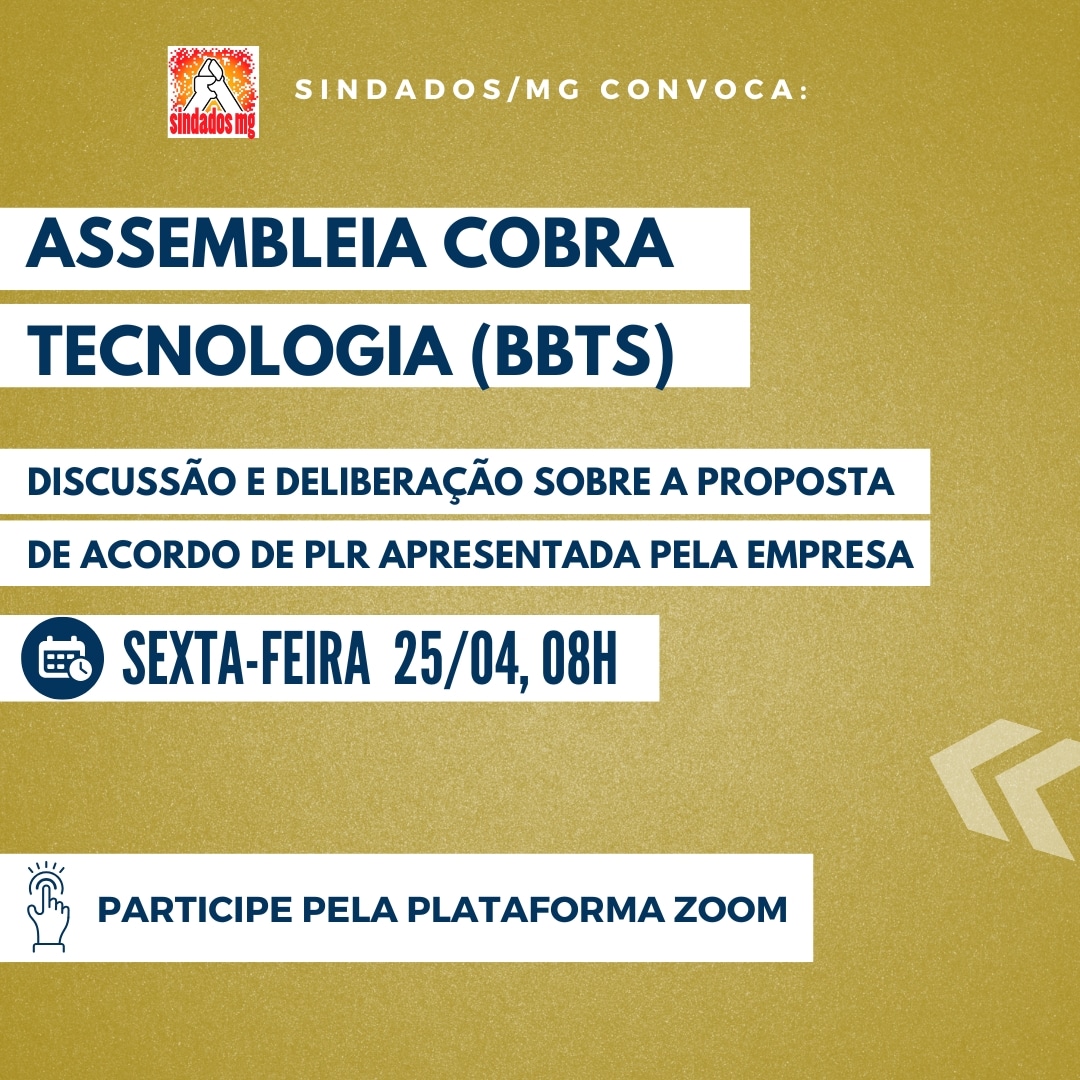 sindados mg

SINDADOS/MG CONVOCA:

ASSEMBLEIA COBRA TECNOLOGIA (BBTS)

DISCUSSÃO E DELIBERAÇÃO SOBRE A PROPOSTA DE ACORDO DE PLR APRESENTADA PELA EMPRESA

SEXTA-FEIRA 25/04, 08H

PARTICIPE PELA PLATAFORMA ZOOM